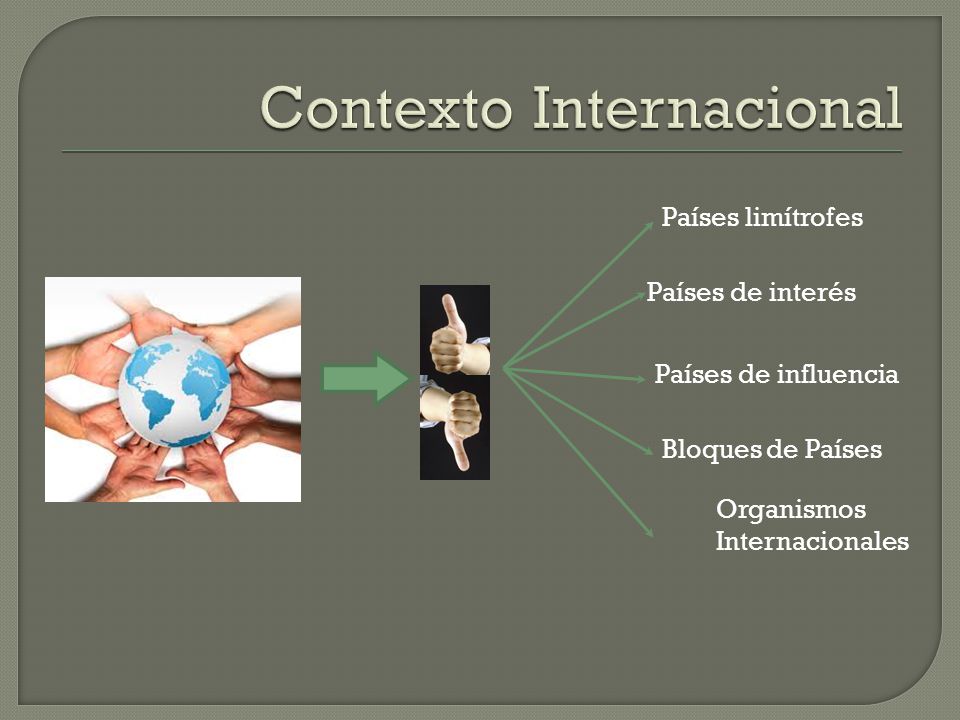 Contexto Internacional

Países limítrofes

Países de interés

Países de influencia

Bloques de Países

Organismos Internacionales